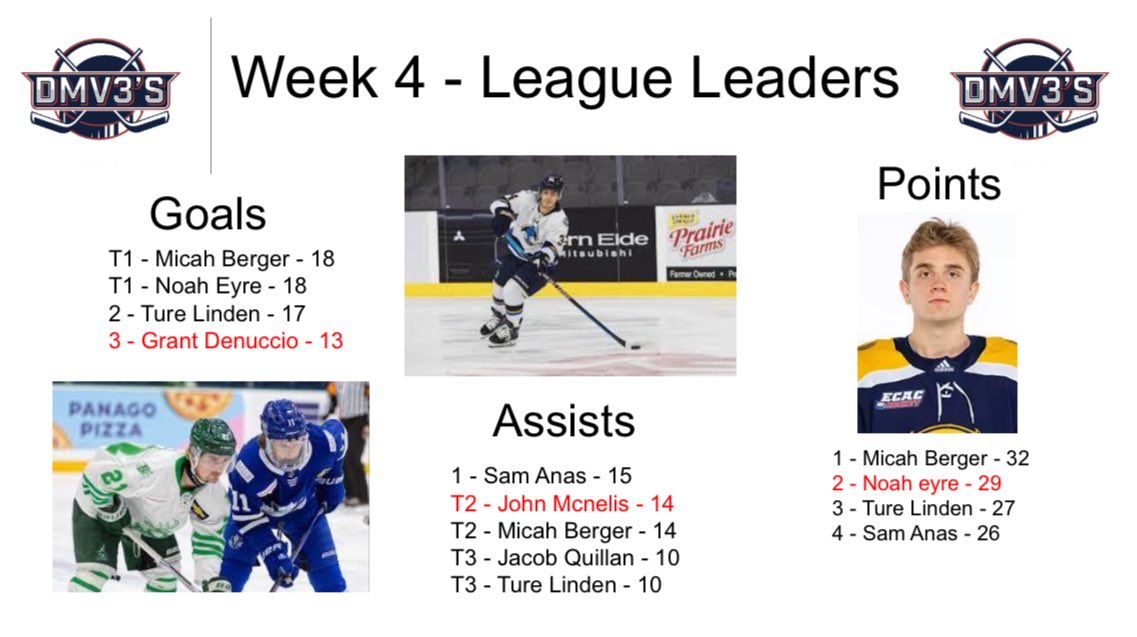 DMV3'S

Week 4 - League Leaders

DMV3'S

Goals

T1 - Micah Berger - 18
T1 - Noah Eyre - 18
2 - Ture Linden - 17
3 - Grant Denuccio - 13

PANAGO PIZZA

21

11

ern Eide
Mitsubishi

Prairie Farms

Farmer Owned

Assists

1 - Sam Anas - 15
T2 - John Mcnelis - 14
T2 - Micah Berger - 14
T3 - Jacob Quillan - 10
T3 - Ture Linden - 10

Points

ECAC

1 - Micah Berger - 32
2 - Noah eyre - 29
3 - Ture Linden - 27
4 - Sam Anas - 26